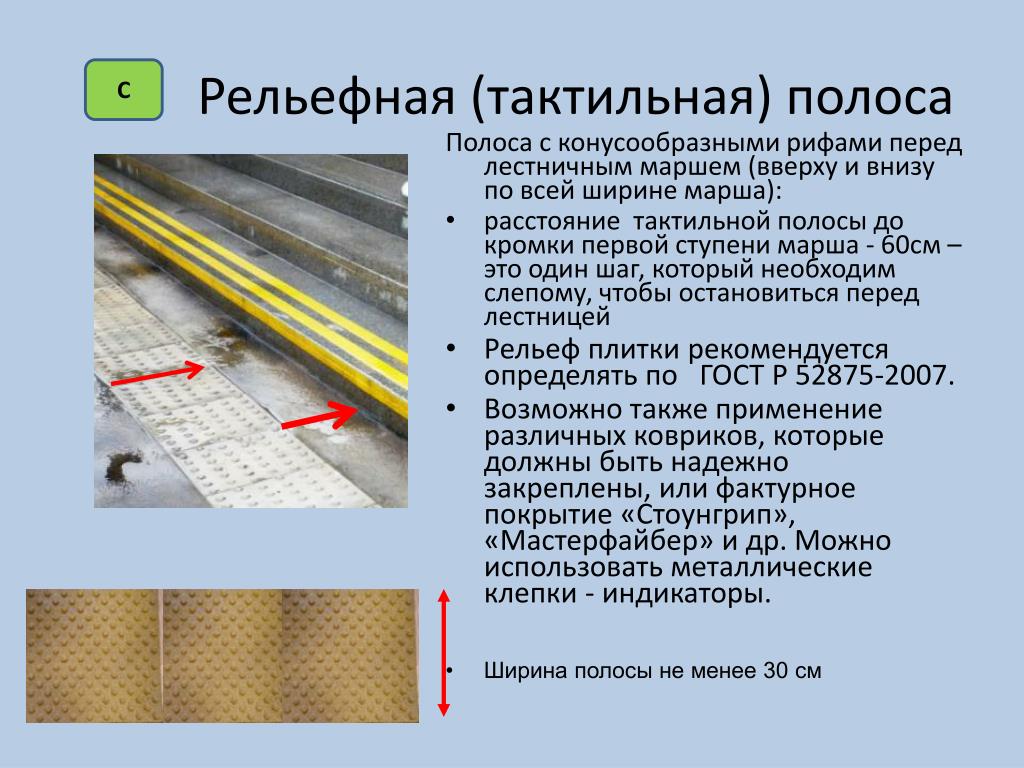 С

Рельефная (тактильная) полоса

Полоса с конусообразными рифами перед лестничным маршем (вверху и внизу по всей ширине марша):

• расстояние тактильной полосы до кромки первой ступени марша - 60см – это один шаг, который необходим слепому, чтобы остановиться перед лестницей

• Рельеф плитки рекомендуется определять по ГОСТ Р 52875-2007.

• Возможно также применение различных ковриков, которые должны быть надежно закреплены, или фактурное покрытие «Стоунгрип», «Мастерфайбер» и др. Можно использовать металлические клепки - индикаторы.

• Ширина полосы не менее 30 см